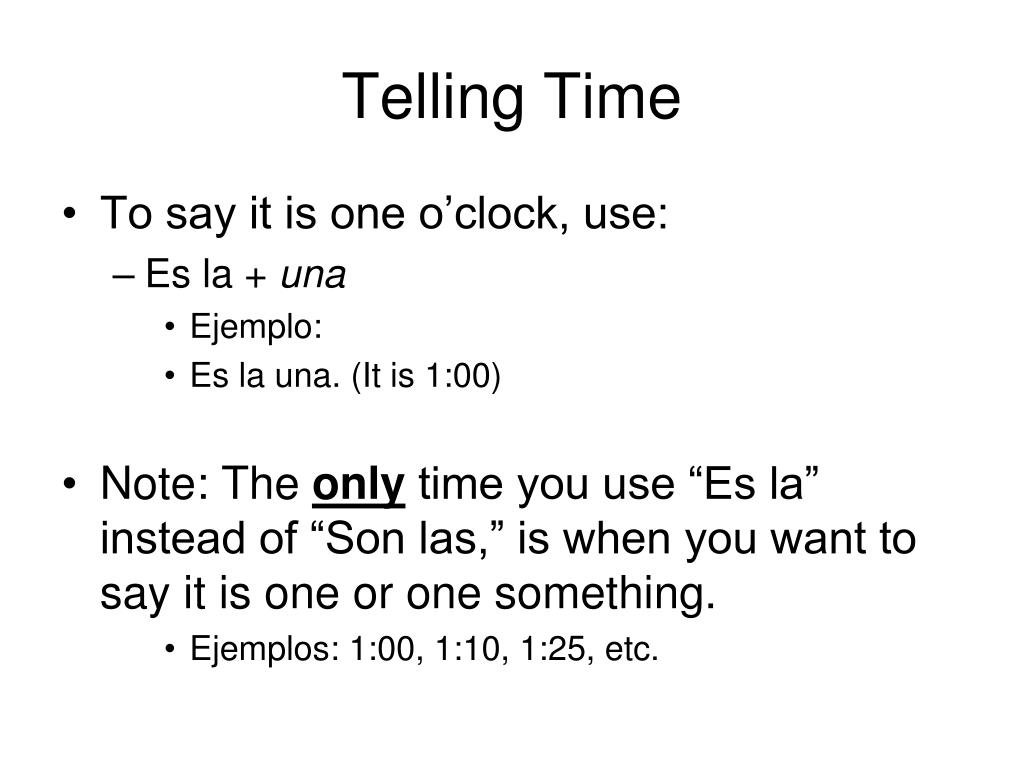 Telling Time

• To say it is one o’clock, use:
– Es la + una
• Ejemplo:
• Es la una. (It is 1:00)

• Note: The only time you use “Es la” instead of “Son las,” is when you want to say it is one or one something.
• Ejemplos: 1:00, 1:10, 1:25, etc.